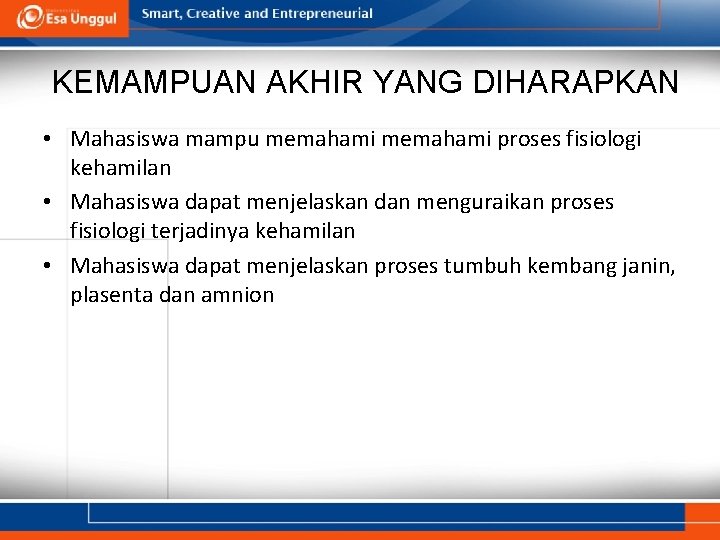 Esa Unggul

Smart, Creative and Entrepreneurial

KEMAMPUAN AKHIR YANG DIHARAPKAN

• Mahasiswa mampu memahami memahami proses fisiologi kehamilan
• Mahasiswa dapat menjelaskan dan menguraikan proses fisiologi terjadinya kehamilan
• Mahasiswa dapat menjelaskan proses tumbuh kembang janin, plasenta dan amnion